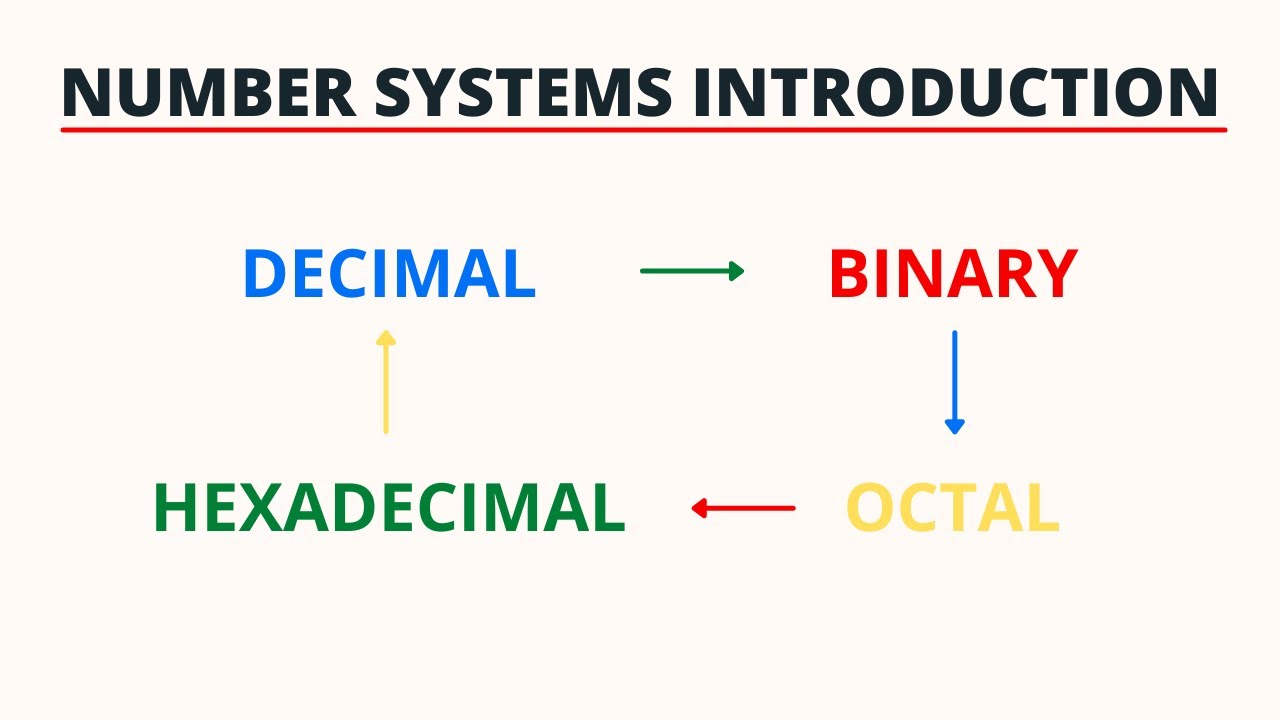 NUMBER SYSTEMS INTRODUCTION

DECIMAL

BINARY

HEXADECIMAL

OCTAL